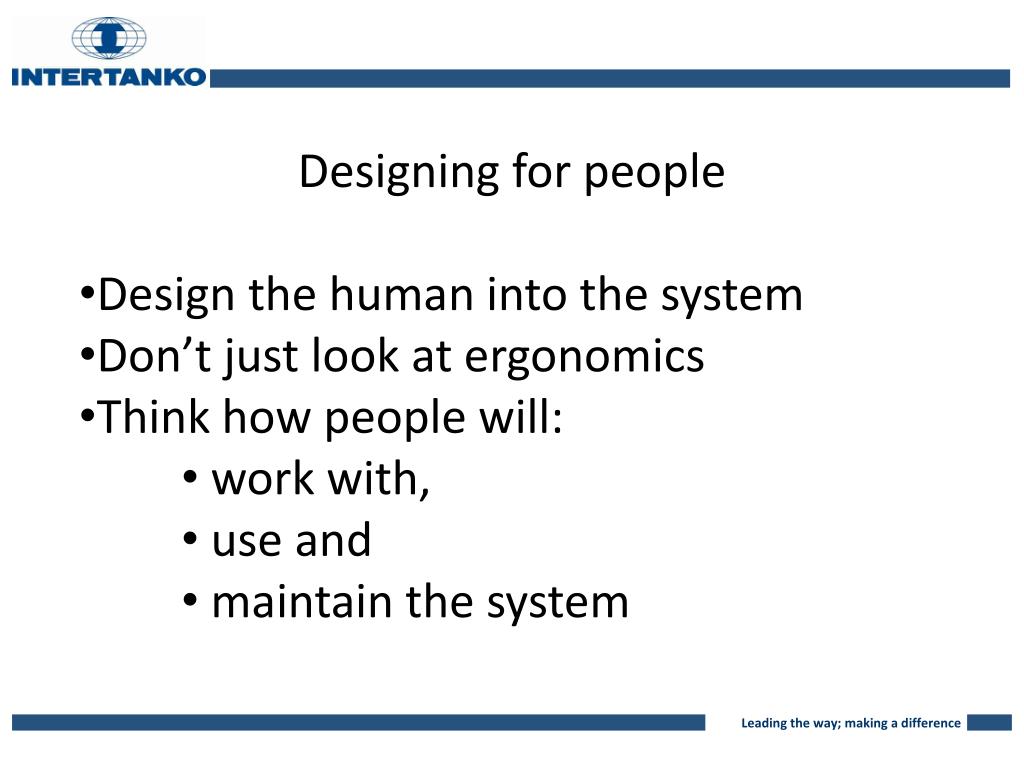 INTERTANKO

Designing for people

•Design the human into the system
•Don’t just look at ergonomics
•Think how people will:
• work with,
• use and
• maintain the system

Leading the way; making a difference